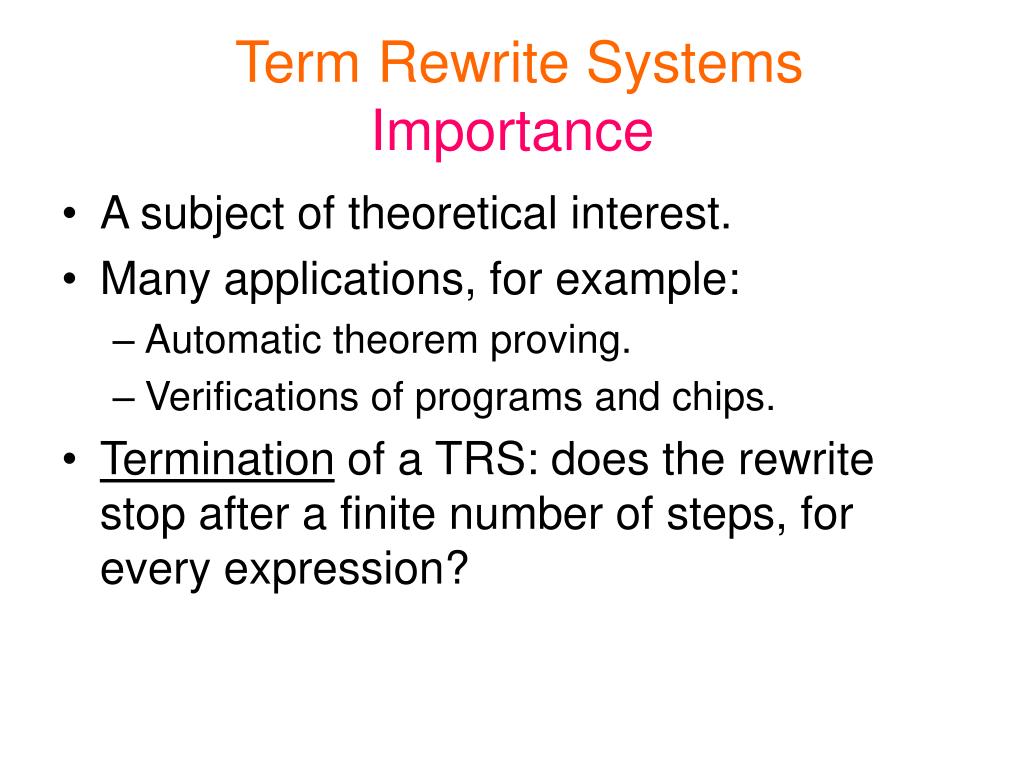 Term Rewrite Systems
Importance

• A subject of theoretical interest.
• Many applications, for example:
– Automatic theorem proving.
– Verifications of programs and chips.
• Termination of a TRS: does the rewrite stop after a finite number of steps, for every expression?